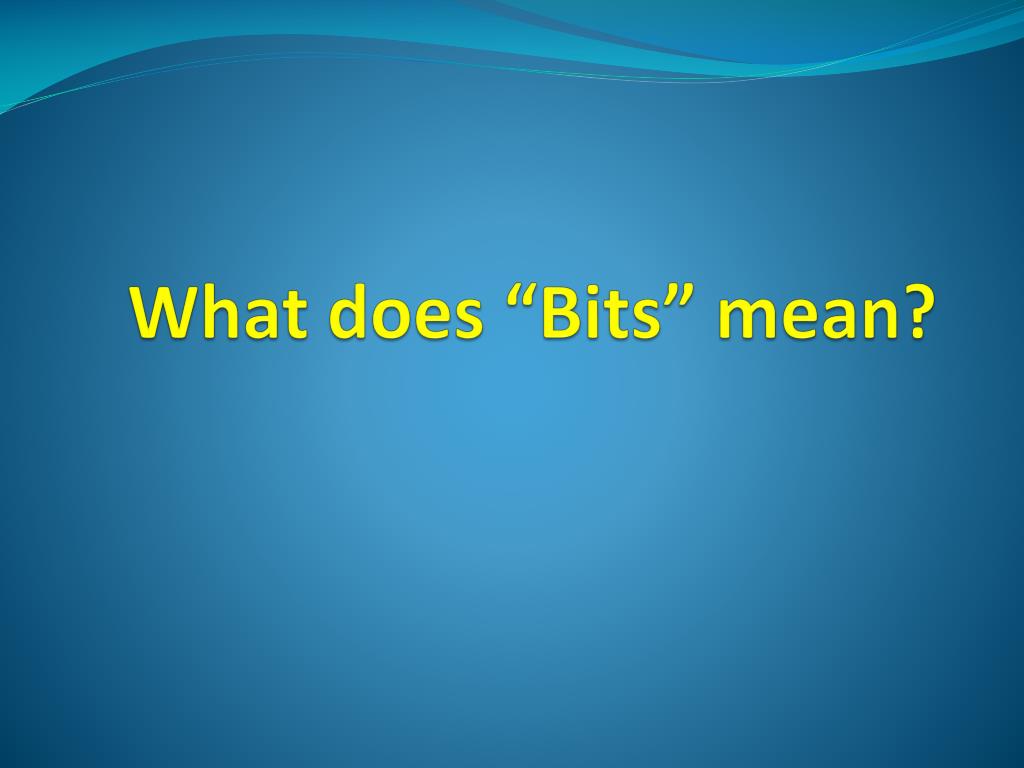 What does “Bits” mean?